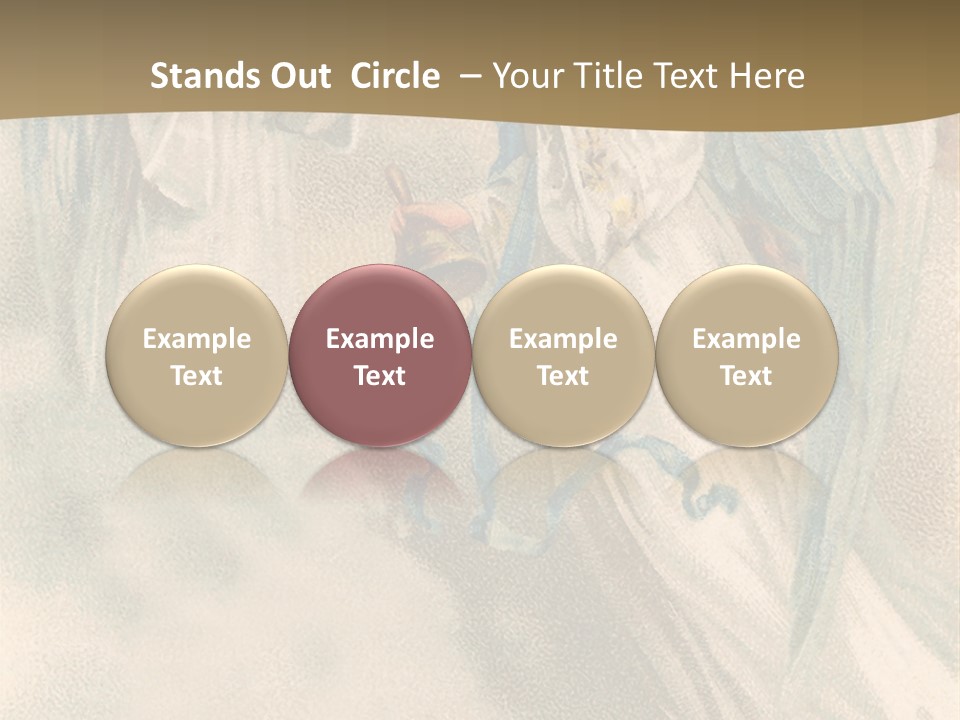 Stands Out Circle – Your Title Text Here

Example Text

Example Text

Example Text

Example Text